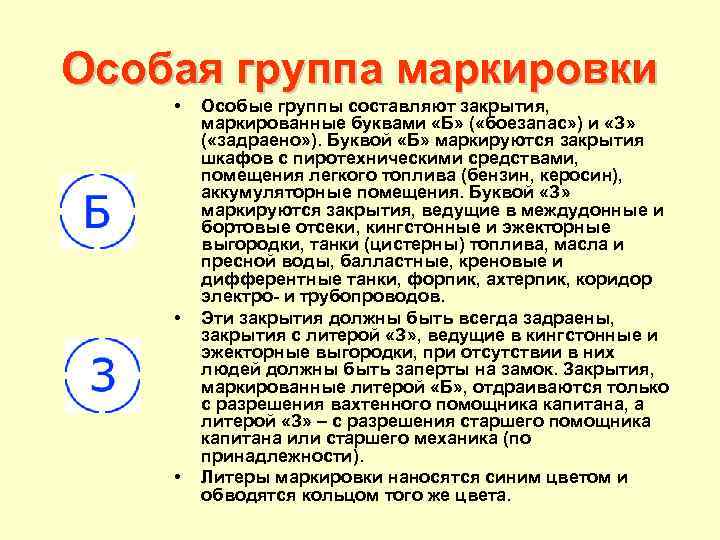 Особая группа маркировки

Б

З

• Особые группы составляют закрытия, маркированные буквами «Б» («боезапас») и «З» («задраено»). Буквой «Б» маркируются закрытия шкафов с пиротехническими средствами, помещения легкого топлива (бензин, керосин), аккумуляторные помещения. Буквой «З» маркируются закрытия, ведущие в междудонные и бортовые отсеки, кингстонные и эжекторные выгородки, танки (цистерны) топлива, масла и пресной воды, балластные, креновые и дифферентные танки, форпик, ахтерпик, коридор электро- и трубопроводов.

• Эти закрытия должны быть всегда задраены, закрытия с литерой «З», ведущие в кингстонные и эжекторные выгородки, при отсутствии в них людей должны быть заперты на замок. Закрытия, маркированные литерой «Б», отдраиваются только с разрешения вахтенного помощника капитана, а литерой «З» – с разрешения старшего помощника капитана или старшего механика (по принадлежности).

• Литеры маркировки наносятся синим цветом и обводятся кольцом того же цвета.